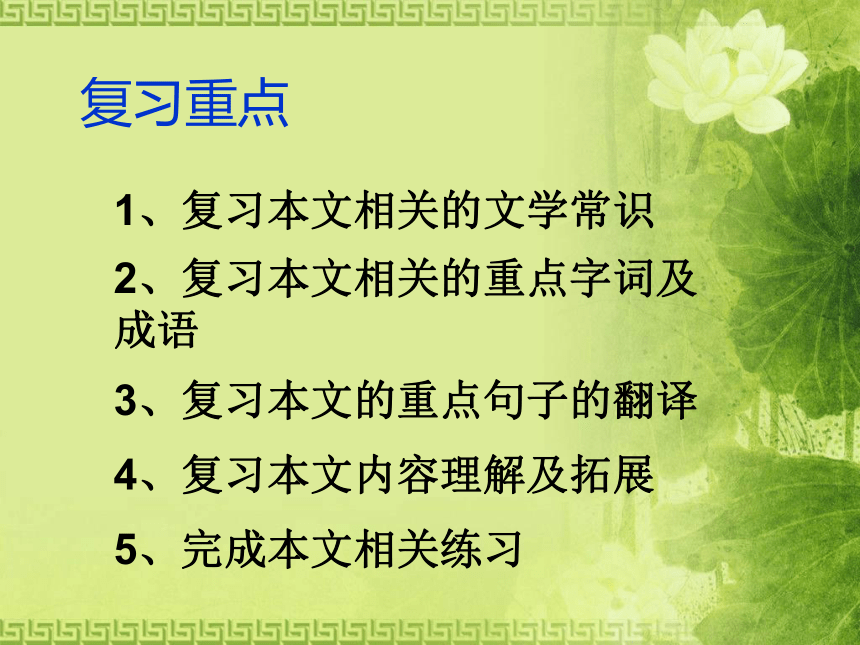 复习重点

1、复习本文相关的文学常识

2、复习本文相关的重点字词及成语

3、复习本文的重点句子的翻译

4、复习本文内容理解及拓展

5、完成本文相关练习